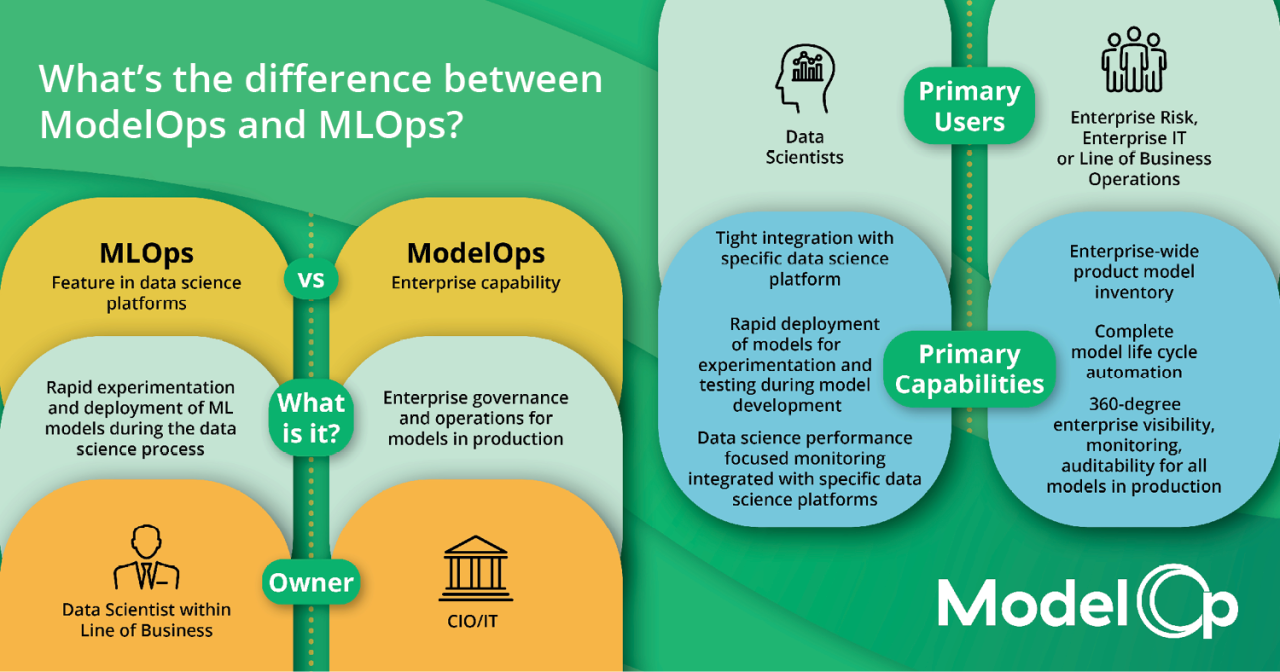 What's the difference between ModelOps and MLOps?

MLOps
Feature in data science platforms

vs

ModelOps
Enterprise capability

Rapid experimentation and deployment of ML models during the data science process

What is it?

Enterprise governance and operations for models in production

Data Scientist within Line of Business

Owner

CIO/IT

Data Scientists

Primary Users

Enterprise Risk, Enterprise IT or Line of Business Operations

Tight integration with specific data science platform

Rapid deployment of models for experimentation and testing during model development

Data science performance focused monitoring integrated with specific data science platforms

Primary Capabilities

Enterprise-wide product model inventory

Complete model life cycle automation

360-degree enterprise visibility, monitoring, auditability for all models in production

ModelOp